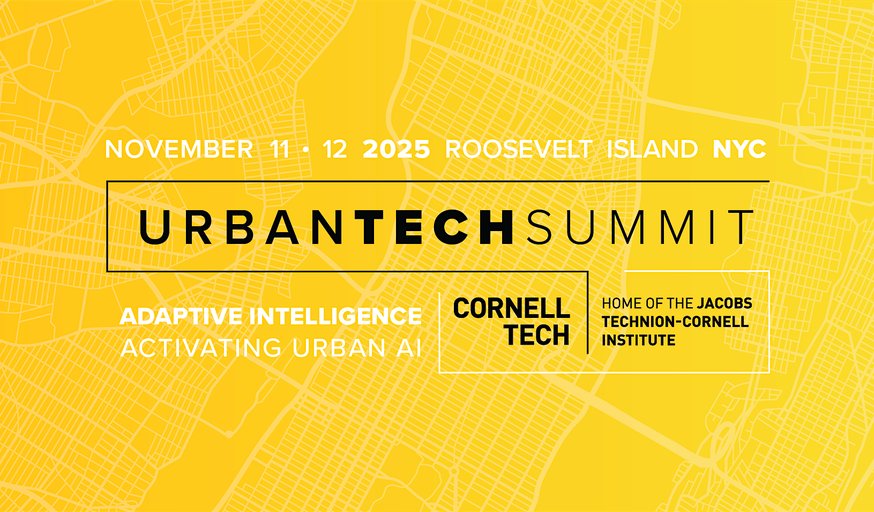 NOVEMBER 11 • 12 2025 ROOSEVELT ISLAND NYC

URBANTECHSUMMIT

ADAPTIVE INTELLIGENCE
ACTIVATING URBAN AI

CORNELL TECH

HOME OF THE JACOBS TECHNION-CORNELL INSTITUTE